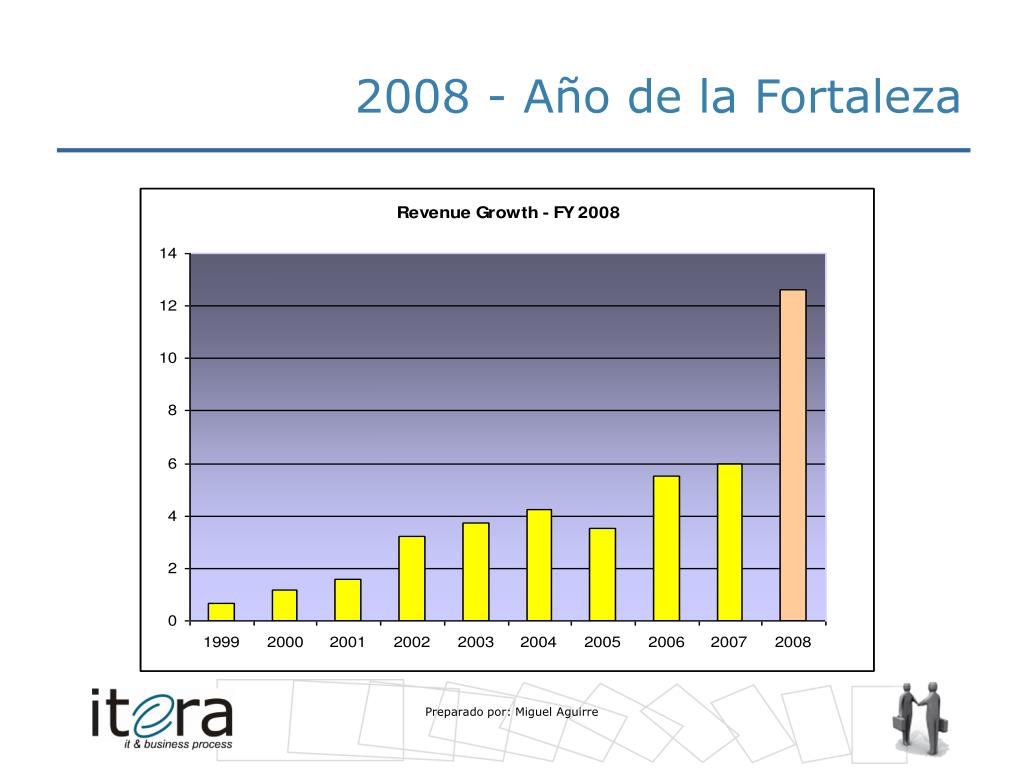 2008 - Año de la Fortaleza

Revenue Growth - FY 2008

14
12
10
8
6
4
2
0

1999 2000 2001 2002 2003 2004 2005 2006 2007 2008

itera
it & business process

Preparado por: Miguel Aguirre